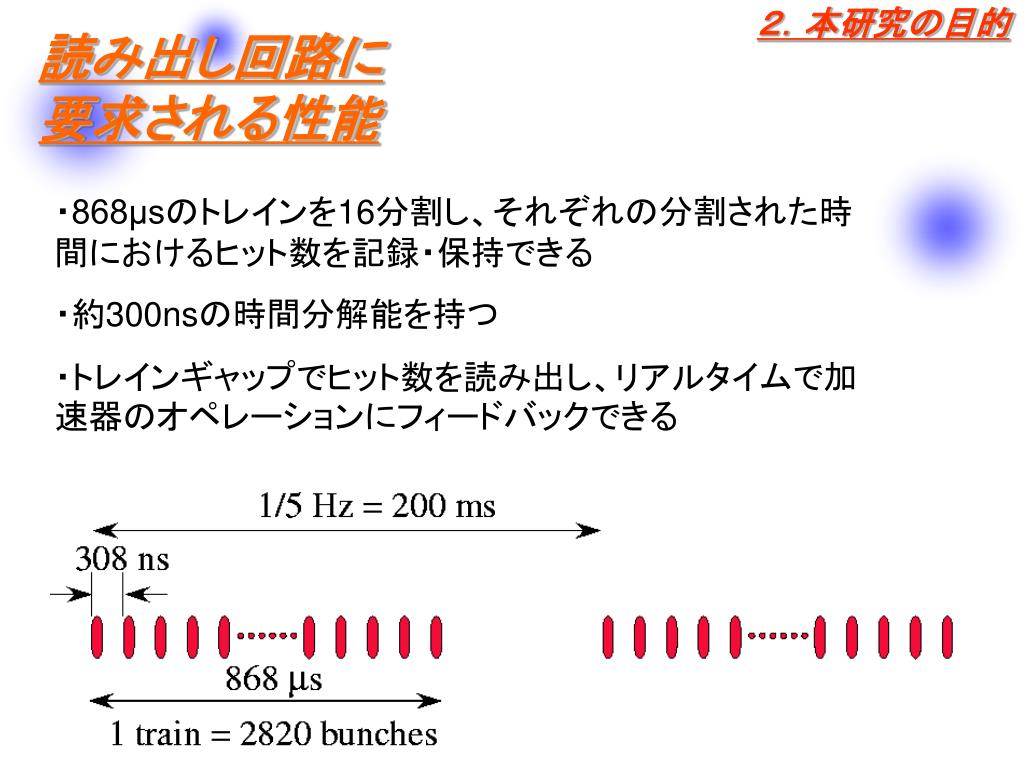 2. 本研究の目的

読み出し回路に要求される性能

・868μsのトレインを16分割し、それぞれの分割された時間におけるヒット数を記録・保持できる

・約300nsの時間分解能を持つ

・トレインギャップでヒット数を読み出し、リアルタイムで加速器のオペレーションにフィードバックできる

1/5 Hz = 200 ms

308 ns

868 μs

1 train = 2820 bunches